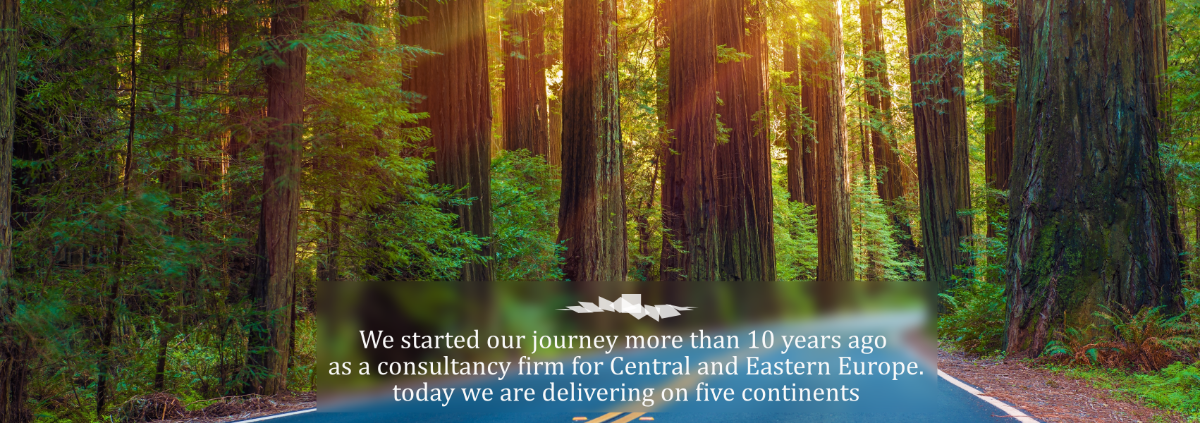 We started our journey more than 10 years ago as a consultancy firm for Central and Eastern Europe. today we are delivering on five continents